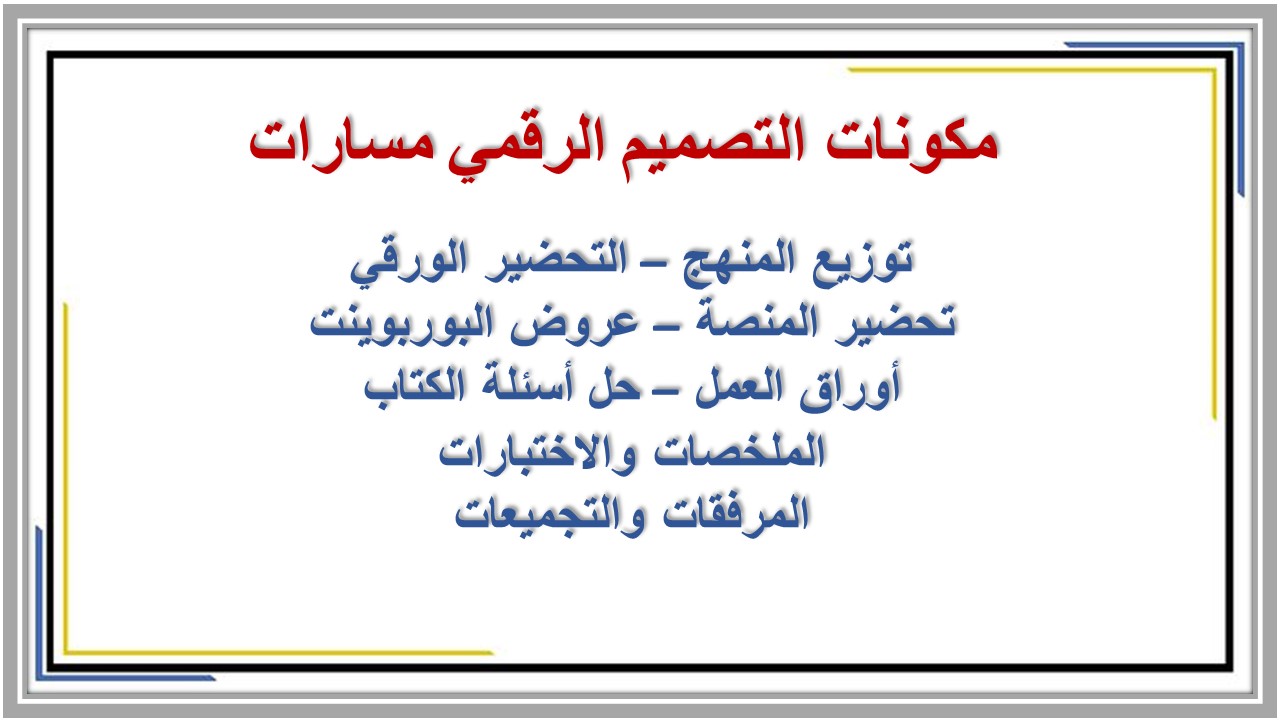 مكونات التصميم الرقمي مسارات

توزيع المنهج – التحضير الورقي
تحضير المنصة – عروض البوربوينت
أوراق العمل – حل أسئلة الكتاب
الملخصات والاختبارات
المرفقات والتجميعات